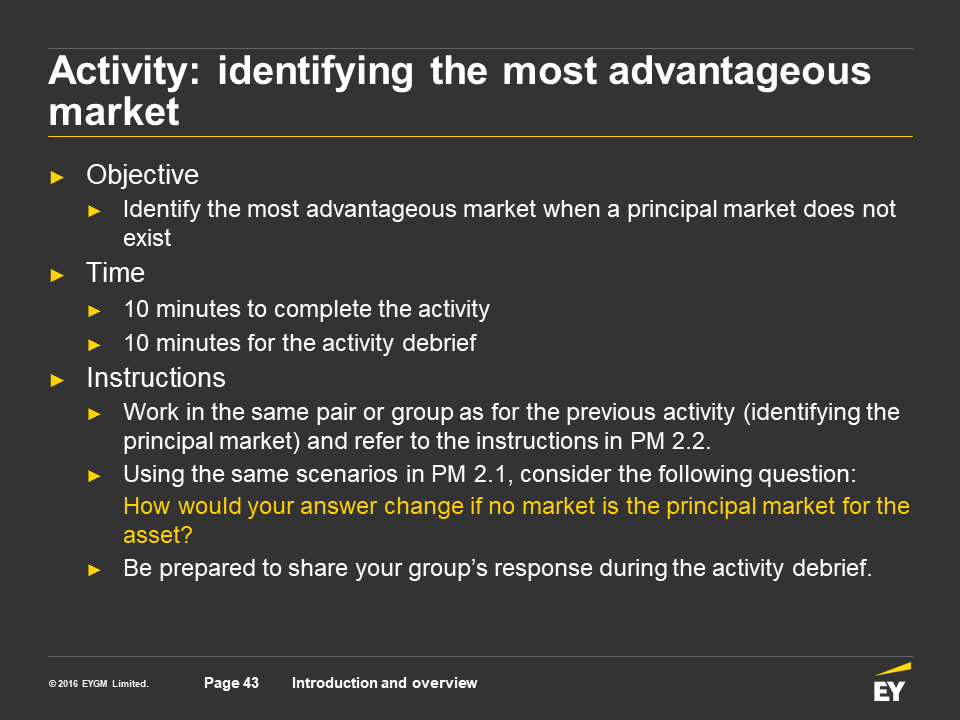 Activity: identifying the most advantageous market

► Objective
► Identify the most advantageous market when a principal market does not exist
► Time
► 10 minutes to complete the activity
► 10 minutes for the activity debrief
► Instructions
► Work in the same pair or group as for the previous activity (identifying the principal market) and refer to the instructions in PM 2.2.
► Using the same scenarios in PM 2.1, consider the following question:
How would your answer change if no market is the principal market for the asset?
► Be prepared to share your group's response during the activity debrief.

© 2016 EYGM Limited. Page 43 Introduction and overview

EY